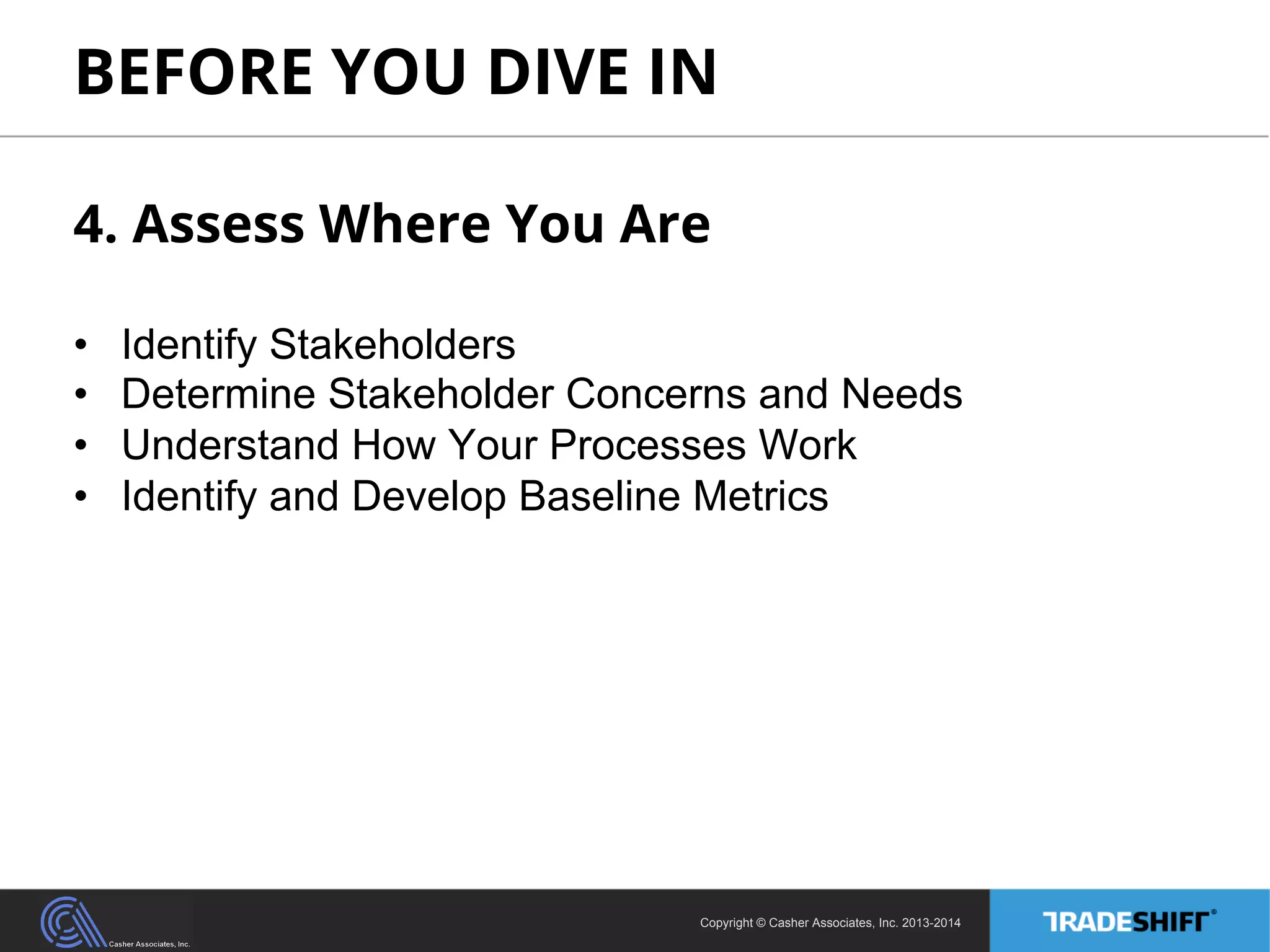 BEFORE YOU DIVE IN

4. Assess Where You Are

• Identify Stakeholders
• Determine Stakeholder Concerns and Needs
• Understand How Your Processes Work
• Identify and Develop Baseline Metrics

Casher Associates, Inc.

Copyright © Casher Associates, Inc. 2013-2014

TRADESHIFT®